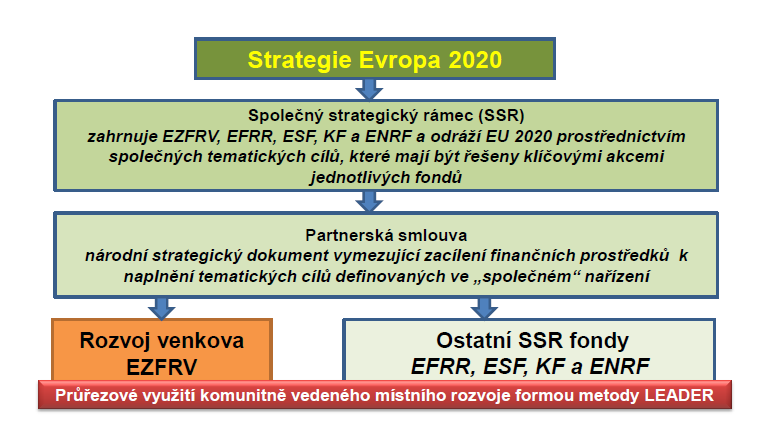 Strategie Evropa 2020

Společný strategický rámec (SSR)
zahrnuje EZFRV, EFRR, ESF, KF a ENRF a odráží EU 2020 prostřednictvím společných tematických cílů, které mají být řešeny klíčovými akcemi jednotlivých fondů

Partnerská smlouva
národní strategický dokument vymezující zacílení finančních prostředků k naplnění tematických cílů definovaných ve „společném“ nařízení

Rozvoj venkova
EZFRV

Ostatní SSR fondy
EFRR, ESF, KF a ENRF

Průřezové využití komunitně vedeného místního rozvoje formou metody LEADER